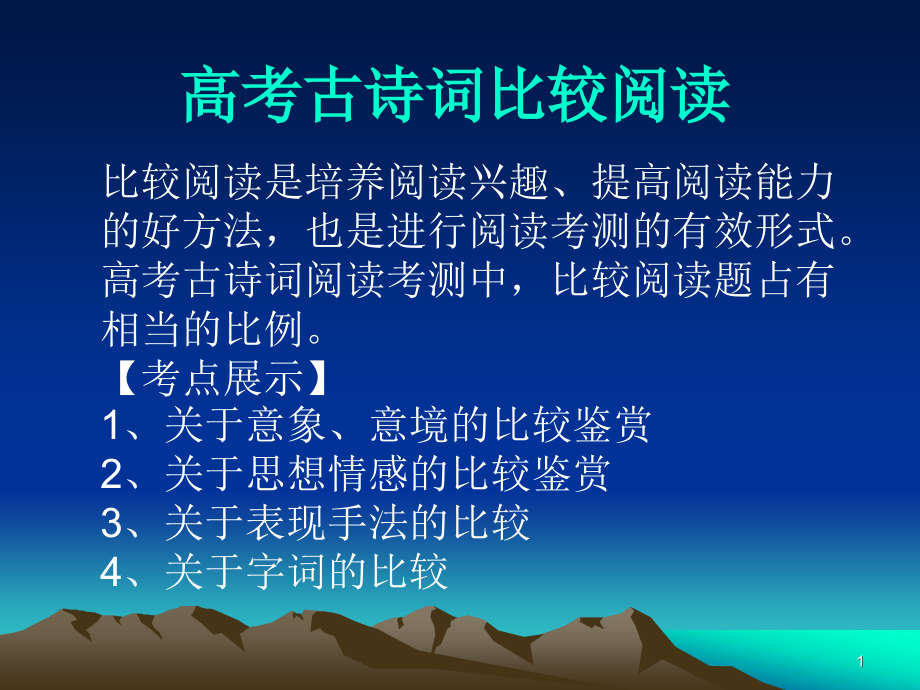 高考古诗词比较阅读

比较阅读是培养阅读兴趣、提高阅读能力的好方法，也是进行阅读考测的有效形式。高考古诗词阅读考测中，比较阅读题占有相当的比例。

【考点展示】

1、关于意象、意境的比较鉴赏

2、关于思想情感的比较鉴赏

3、关于表现手法的比较

4、关于字词的比较

1